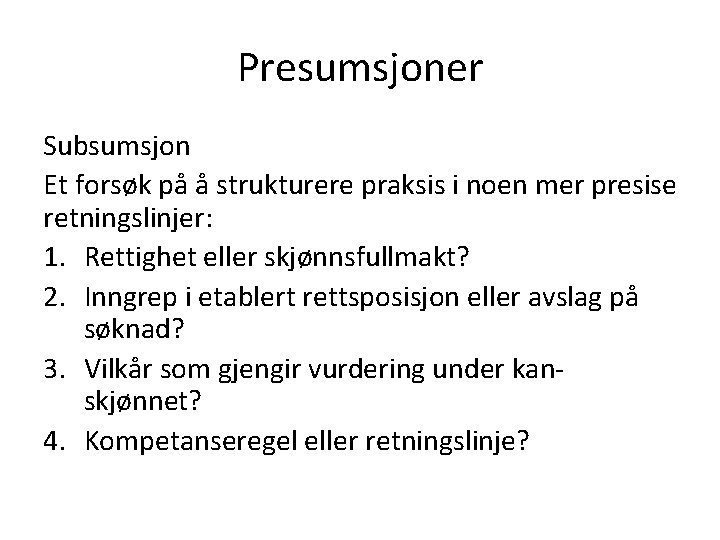 Presumsjoner

Subsumsjon

Et forsøk på å strukturere praksis i noen mer presise retningslinjer:

1. Rettighet eller skjønnsfullmakt?
2. Inngrep i etablert rettsposisjon eller avslag på søknad?
3. Vilkår som gjengir vurdering under kan-skjønnet?
4. Kompetanseregel eller retningslinje?